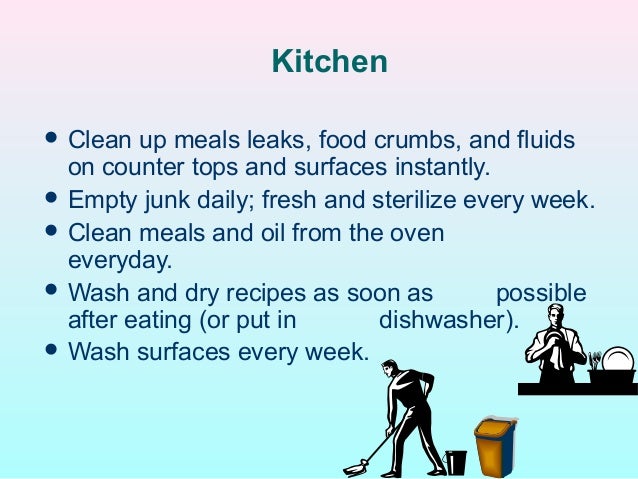 Kitchen

• Clean up meals leaks, food crumbs, and fluids on counter tops and surfaces instantly.
• Empty junk daily; fresh and sterilize every week.
• Clean meals and oil from the oven everyday.
• Wash and dry recipes as soon as possible after eating (or put in dishwasher).
• Wash surfaces every week.